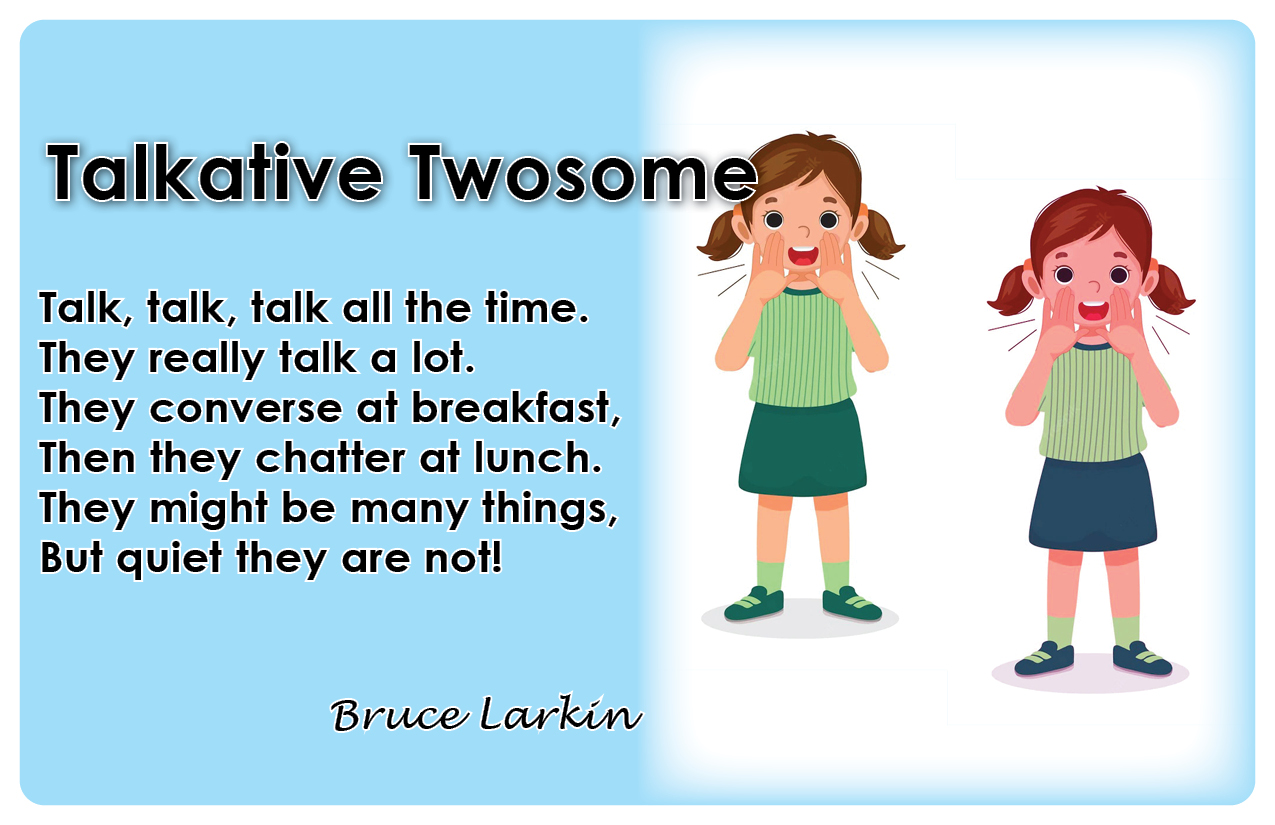 Talkative Twosome

Talk, talk, talk all the time.
They really talk a lot.
They converse at breakfast,
Then they chatter at lunch.
They might be many things,
But quiet they are not!

Bruce Larkin